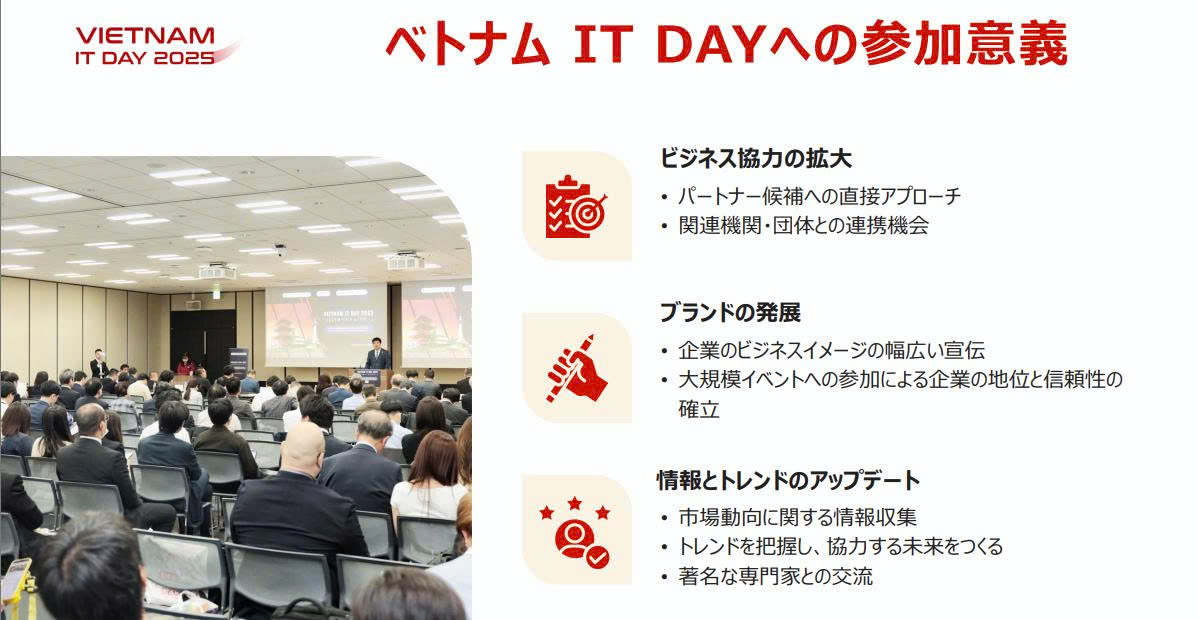 VIETNAM
IT DAY 2025

ベトナム IT DAYへの参加意義

ビジネス協力の拡大
• パートナー候補への直接アプローチ
• 関連機関・団体との連携機会

ブランドの発展
• 企業のビジネスイメージの幅広い宣伝
• 大規模イベントへの参加による企業の地位と信頼性の確立

情報とトレンドのアップデート
• 市場動向に関する情報収集
• トレンドを把握し、協力する未来をつくる
• 著名な専門家との交流